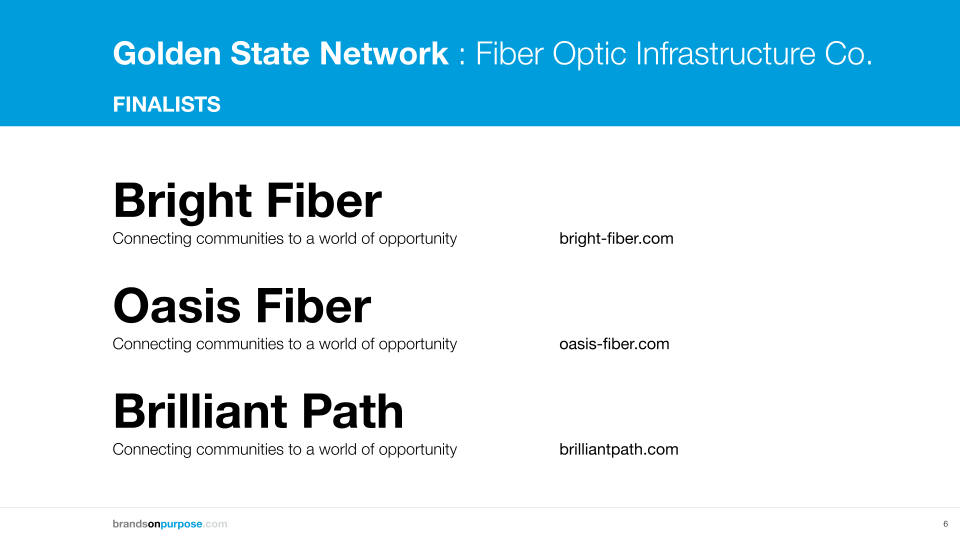 Golden State Network : Fiber Optic Infrastructure Co.
FINALISTS

Bright Fiber
Connecting communities to a world of opportunity
bright-fiber.com

Oasis Fiber
Connecting communities to a world of opportunity
oasis-fiber.com

Brilliant Path
Connecting communities to a world of opportunity
brilliantpath.com

brandsonpurpose.com
6